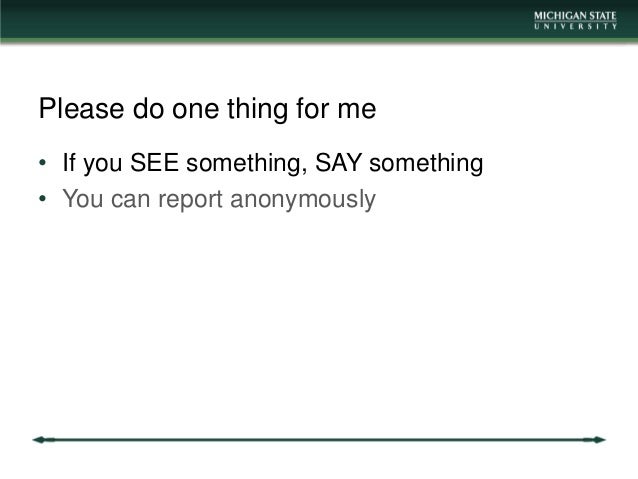 MICHIGAN STATE
UNIVERSITY

Please do one thing for me

• If you SEE something, SAY something
• You can report anonymously